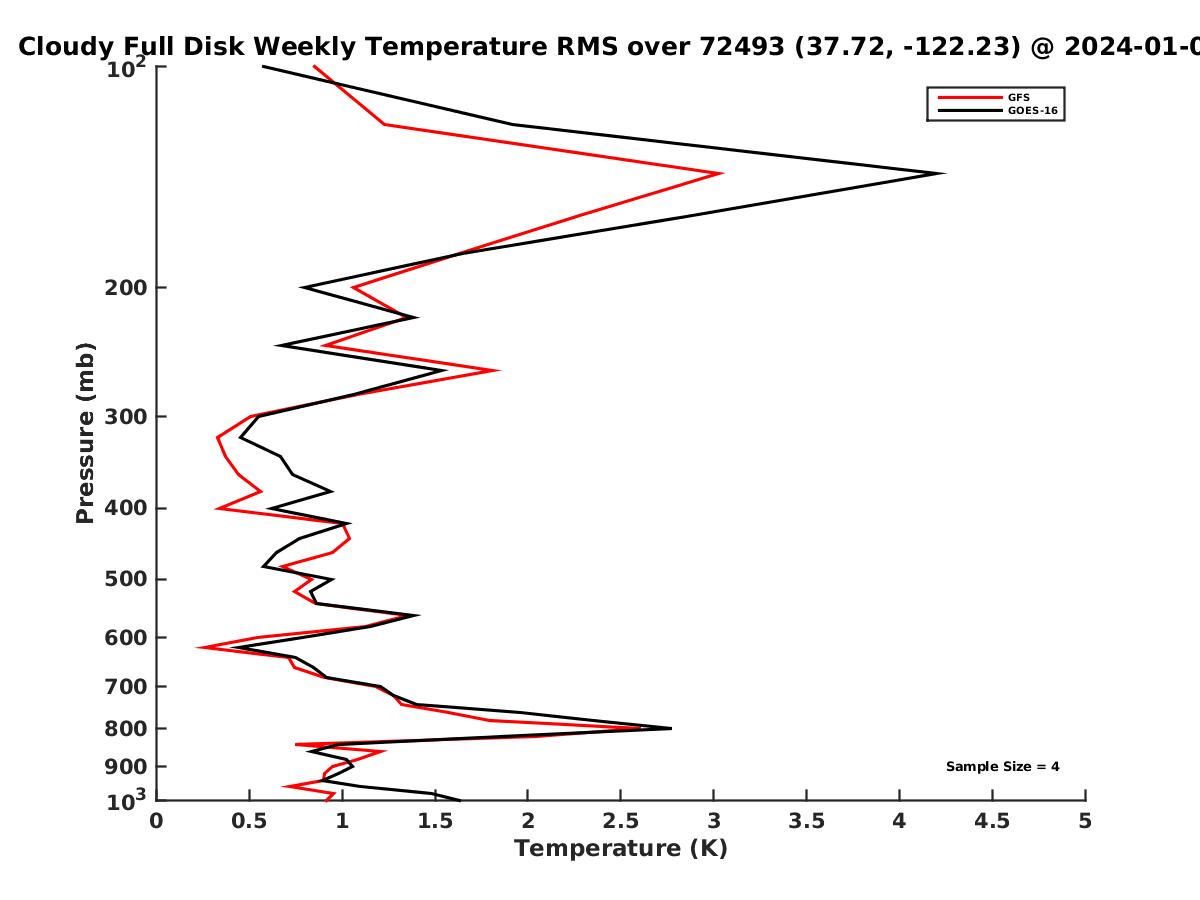 Cloudy Full Disk Weekly Temperature RMS over 72493 (37.72, -122.23) @ 2024-01-0

GFS
GOES-16

Sample Size = 4

Pressure (mb)

$10^2$
200
300
400
500
600
700
800
900
$10^3$

0
0.5
1
1.5
2
2.5
3
3.5
4
4.5
5

Temperature (K)